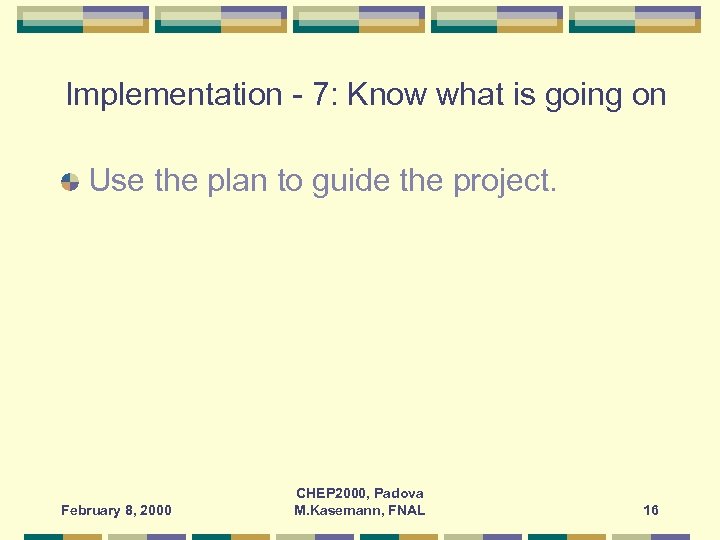 Implementation - 7: Know what is going on

Use the plan to guide the project.

February 8, 2000

CHEP2000, Padova
M.Kasemann, FNAL

16